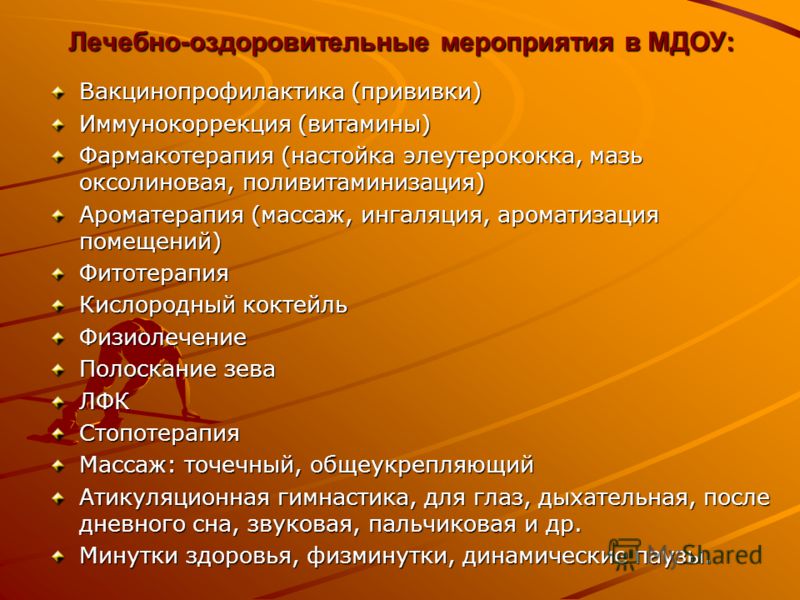 Лечебно-оздоровительные мероприятия в МДОУ:

Вакцинопрофилактика (прививки)
Иммунокоррекция (витамины)
Фармакотерапия (настойка элеутерококка, мазь оксолиновая, поливитаминизация)
Ароматерапия (массаж, ингаляция, ароматизация помещений)
Фитотерапия
Кислородный коктейль
Физиолечение
Полоскание зева
ЛФК
Стопотерапия
Массаж: точечный, общеукрепляющий
Атикуляционная гимнастика, для глаз, дыхательная, после дневного сна, звуковая, пальчиковая и др.
Минутки здоровья, физминутки, динамические паузы.

MyShared